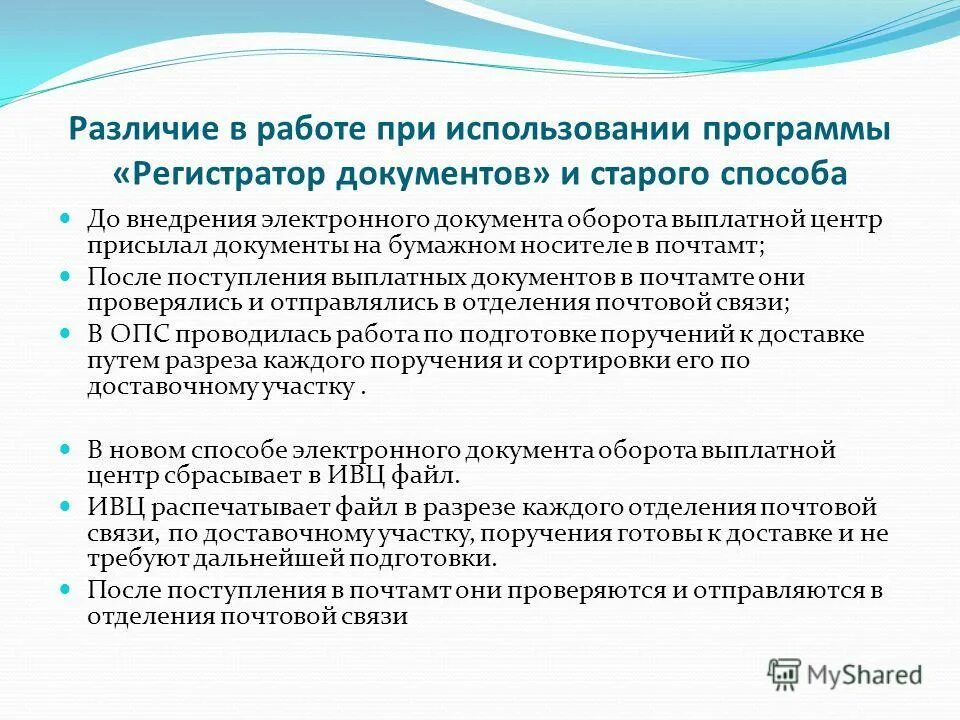 Различие в работе при использовании программы «Регистратор документов» и старого способа

До внедрения электронного документа оборота выплатной центр присылал документы на бумажном носителе в почтамт;

После поступления выплатных документов в почтамте они проверялись и отправлялись в отделения почтовой связи;

В ОПС проводилась работа по подготовке поручений к доставке путем разреза каждого поручения и сортировки его по доставочному участку .

В новом способе электронного документа оборота выплатной центр сбрасывает в ИВЦ файл.

ИВЦ распечатывает файл в разрезе каждого отделения почтовой связи, по доставочному участку, поручения готовы к доставке и не требуют дальнейшей подготовки.

После поступления в почтамт они проверяются и отправляются в отделения почтовой связи

MyShared